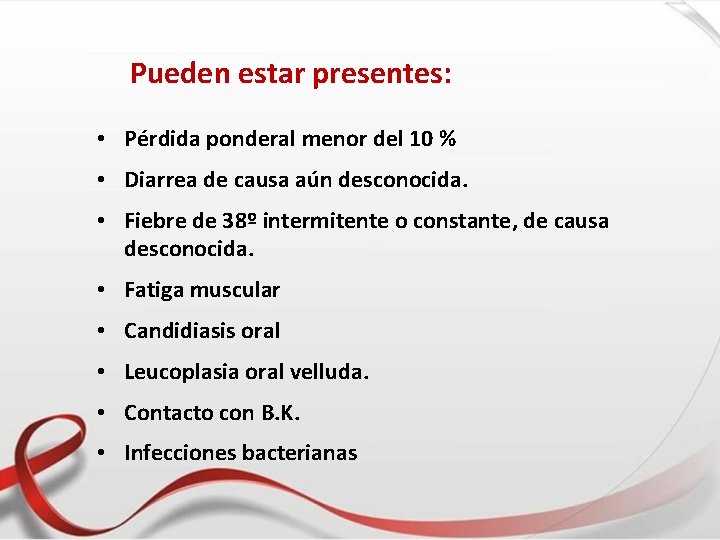 Pueden estar presentes:

• Pérdida ponderal menor del 10 %
• Diarrea de causa aún desconocida.
• Fiebre de 38º intermitente o constante, de causa desconocida.
• Fatiga muscular
• Candidiasis oral
• Leucoplasia oral velluda.
• Contacto con B.K.
• Infecciones bacterianas